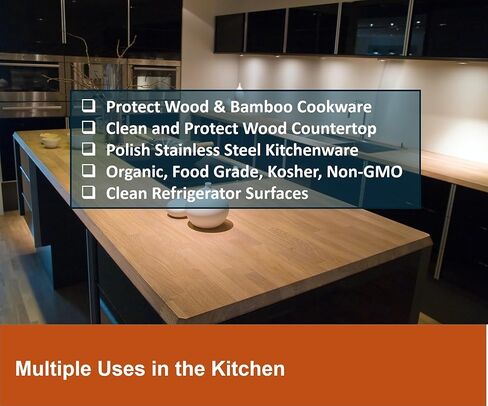 ❑ Protect Wood & Bamboo Cookware
❑ Clean and Protect Wood Countertop
❑ Polish Stainless Steel Kitchenware
❑ Organic, Food Grade, Kosher, Non-GMO
❑ Clean Refrigerator Surfaces

Multiple Uses in the Kitchen